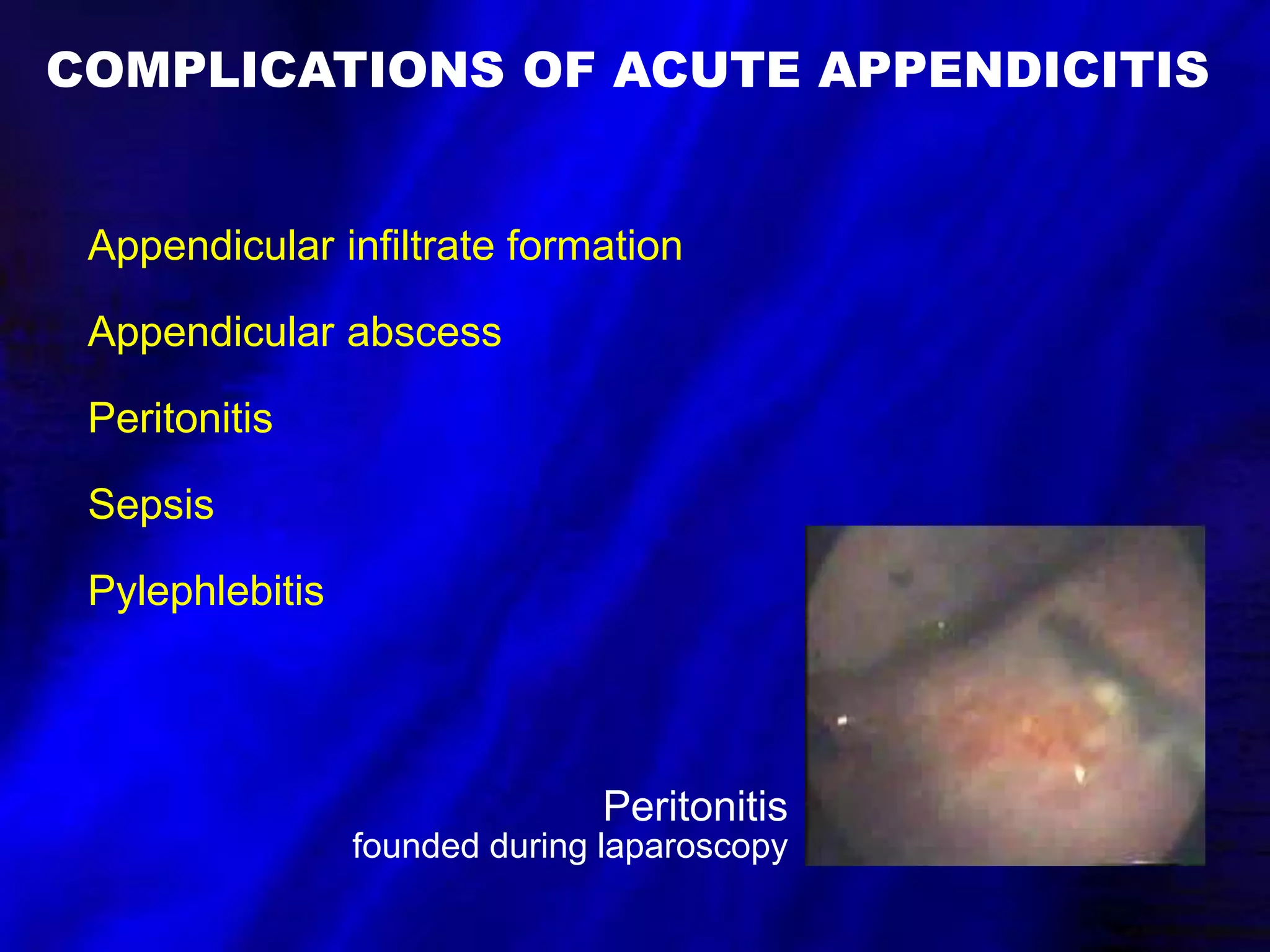 COMPLICATIONS OF ACUTE APPENDICITIS

Appendicular infiltrate formation

Appendicular abscess

Peritonitis

Sepsis

Pylephlebitis

Peritonitis
founded during laparoscopy